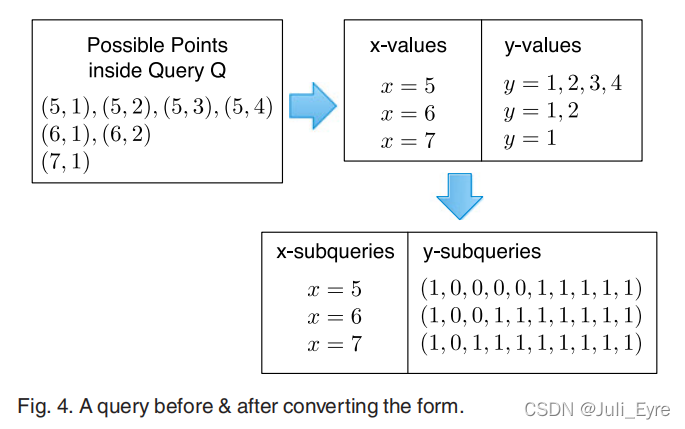 Possible Points inside Query Q

$(5,1),(5,2),(5,3),(5,4)$
$(6,1),(6,2)$
$(7,1)$

| x-values | y-values |
|---|---|
| $x=5$ | $y=1,2,3,4$ |
| $x=6$ | $y=1,2$ |
| $x=7$ | $y=1$ |

| x-subqueries | y-subqueries |
|---|---|
| $x=5$ | $(1,0,0,0,0,1,1,1,1,1)$ |
| $x=6$ | $(1,0,0,1,1,1,1,1,1,1)$ |
| $x=7$ | $(1,0,1,1,1,1,1,1,1,1)$ |

Fig. 4. A query before & after converting the form.

CSDN @Juli_Eyre